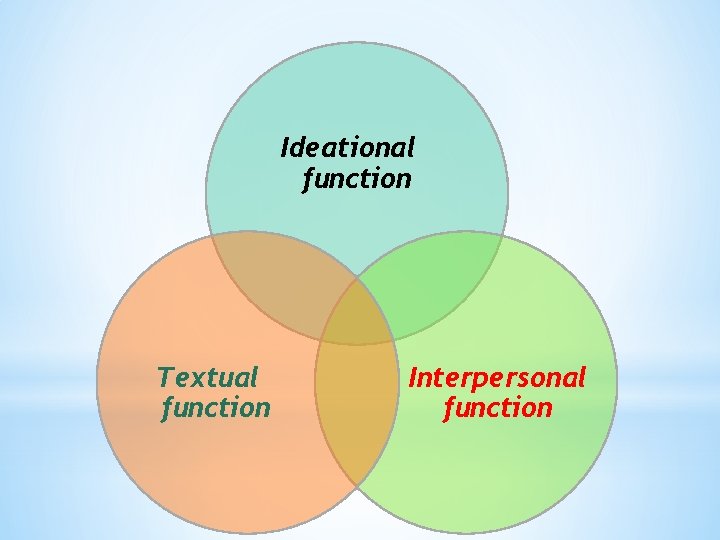 Ideational function

Textual function

Interpersonal function